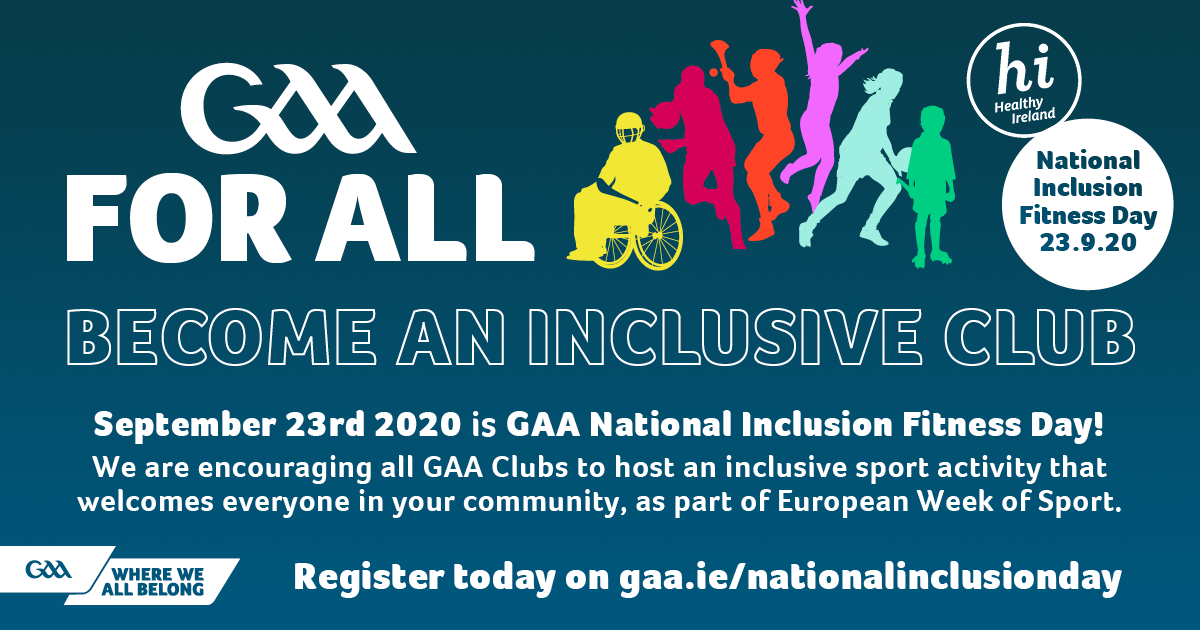 GAA
FOR ALL

hi
Healthy Ireland

National Inclusion Fitness Day 23.9.20

BECOME AN INCLUSIVE CLUB

September 23rd 2020 is GAA National Inclusion Fitness Day!

We are encouraging all GAA Clubs to host an inclusive sport activity that welcomes everyone in your community, as part of European Week of Sport.

GAA WHERE WE ALL BELONG

Register today on gaa.ie/nationalinclusionday